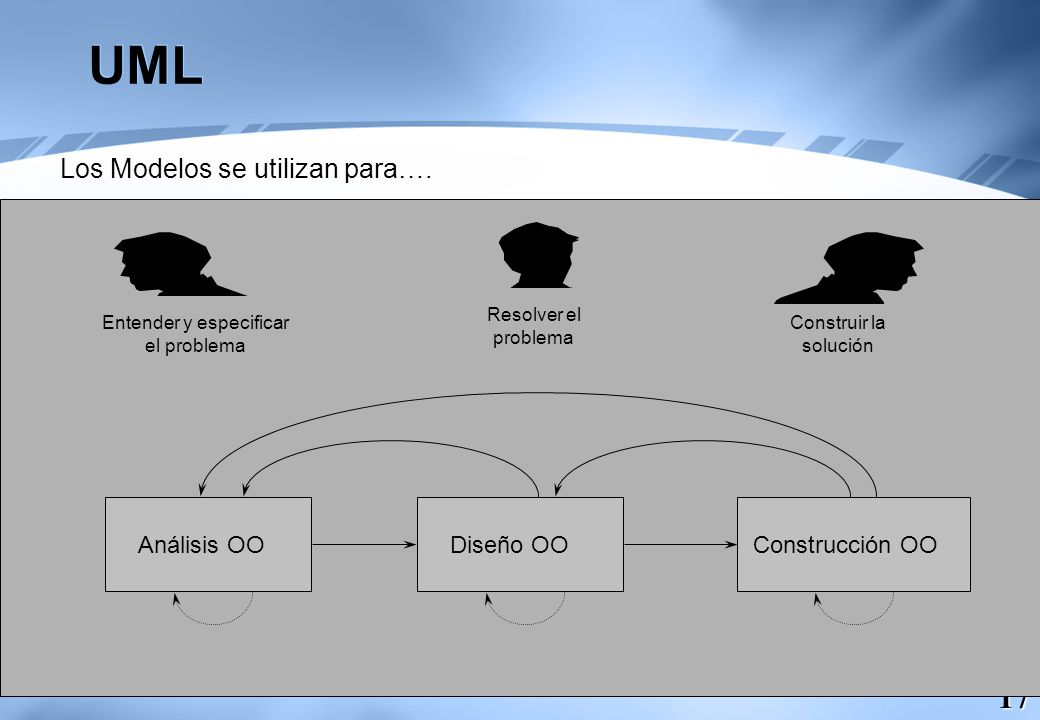 UML

Los Modelos se utilizan para….

Entender y especificar el problema

Resolver el problema

Construir la solución

Análisis OO

Diseño OO

Construcción OO

17